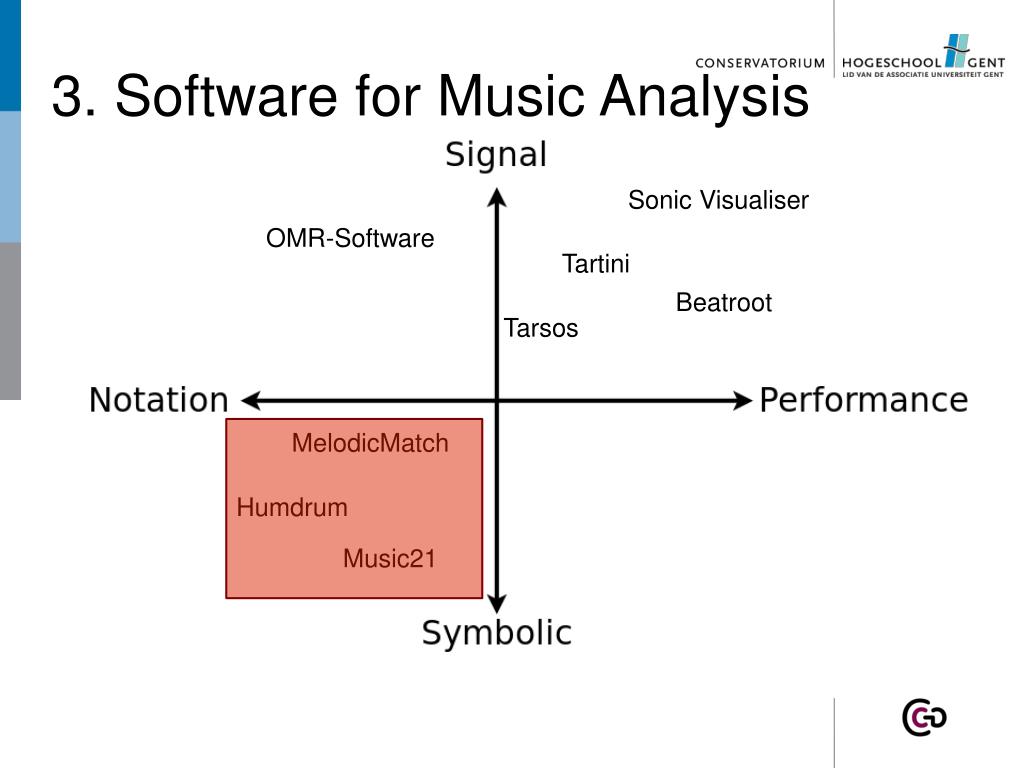 CONSERVATORIUM HOGESCHOOL GENT
LID VAN DE ASSOCIATIE UNIVERSITEIT GENT

3. Software for Music Analysis

Signal

Sonic Visualiser

OMR-Software

Tartini

Beatroot

Tarsos

Notation

Performance

MelodicMatch

Humdrum

Music21

Symbolic